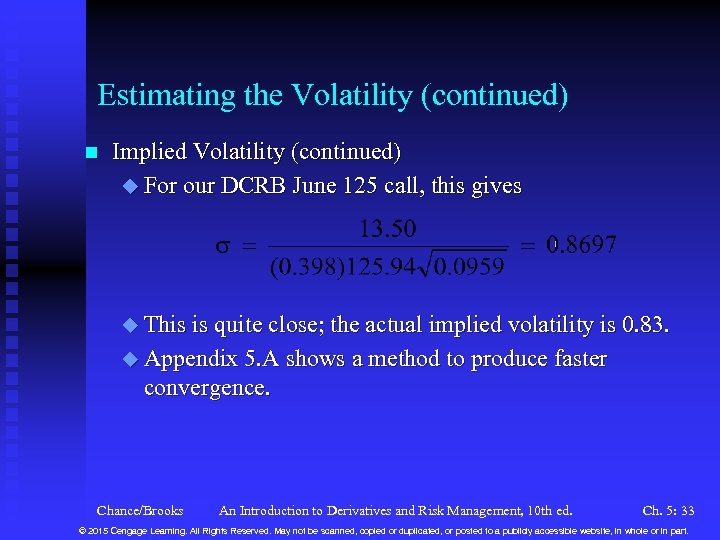 Estimating the Volatility (continued)

Implied Volatility (continued)

For our DCRB June 125 call, this gives

$\sigma = \frac{13.50}{(0.398)125.94\sqrt{0.0959}} = 0.8697$

This is quite close; the actual implied volatility is 0.83.

Appendix 5.A shows a method to produce faster convergence.

Chance/Brooks An Introduction to Derivatives and Risk Management, 10th ed. Ch. 5: 33

© 2015 Cengage Learning. All Rights Reserved. May not be scanned, copied or duplicated, or posted to a publicly accessible website, in whole or in part.